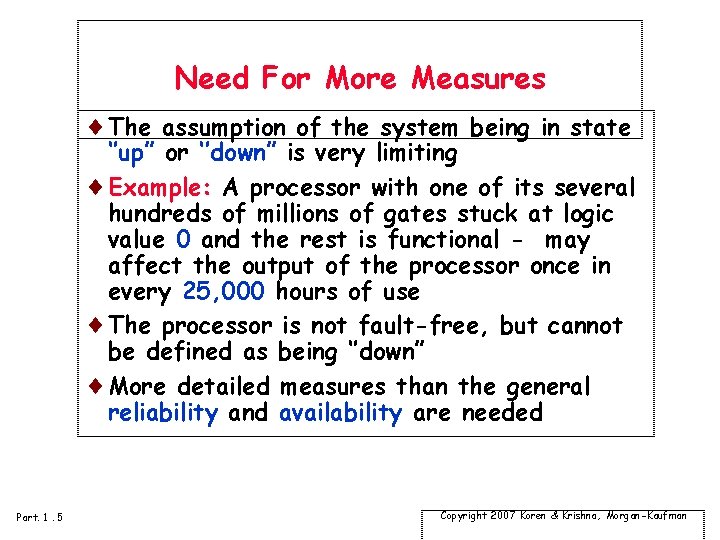 Need For More Measures

♦ The assumption of the system being in state "up" or "down" is very limiting

♦ Example: A processor with one of its several hundreds of millions of gates stuck at logic value 0 and the rest is functional - may affect the output of the processor once in every 25,000 hours of use

♦ The processor is not fault-free, but cannot be defined as being "down"

♦ More detailed measures than the general reliability and availability are needed

Part.1 .5

Copyright 2007 Koren & Krishna, Morgan-Kaufman